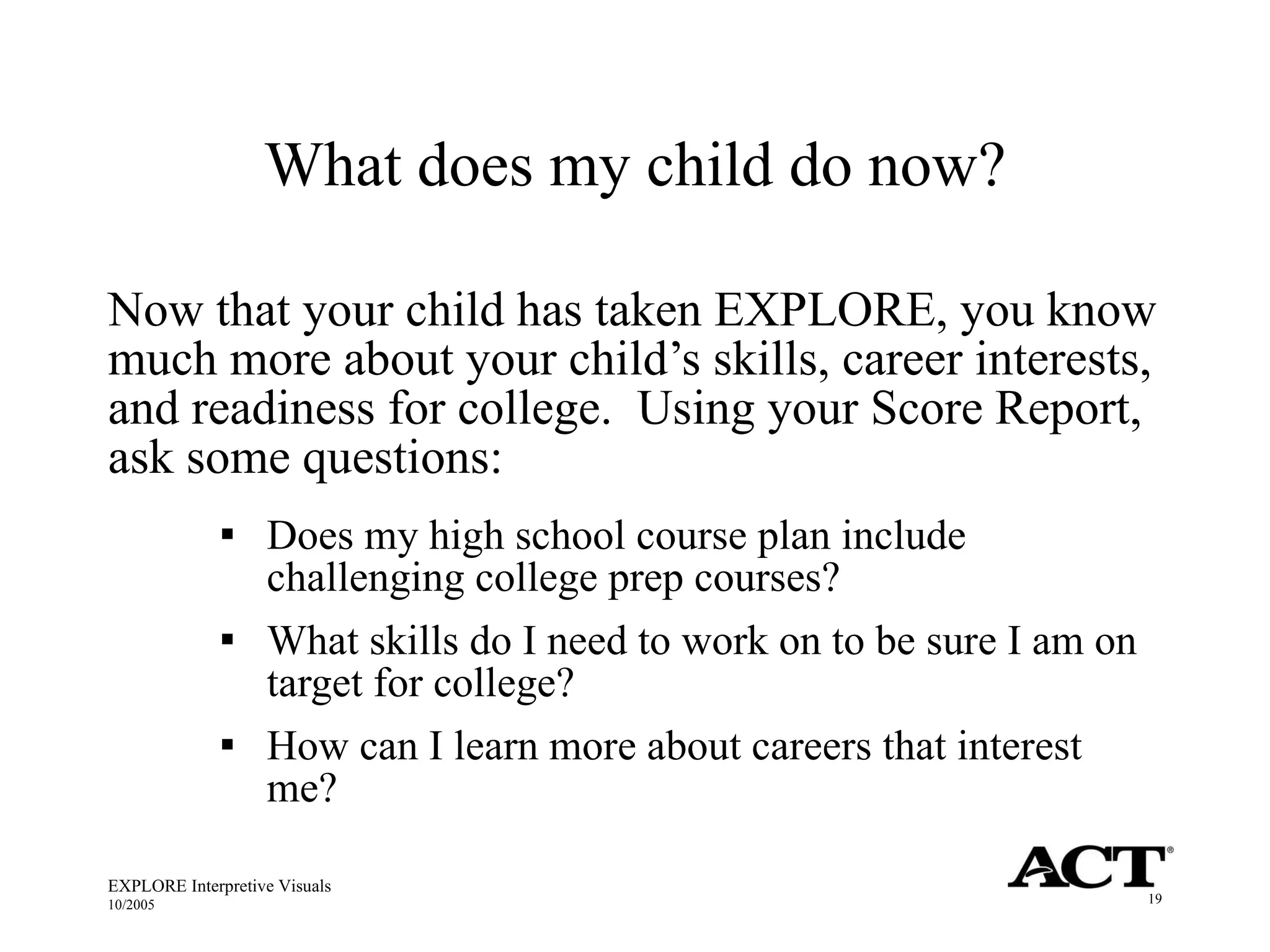 What does my child do now?

Now that your child has taken EXPLORE, you know much more about your child’s skills, career interests, and readiness for college.  Using your Score Report, ask some questions:

▪ Does my high school course plan include challenging college prep courses?

▪ What skills do I need to work on to be sure I am on target for college?

▪ How can I learn more about careers that interest me?

EXPLORE Interpretive Visuals
10/2005

ACT®

19